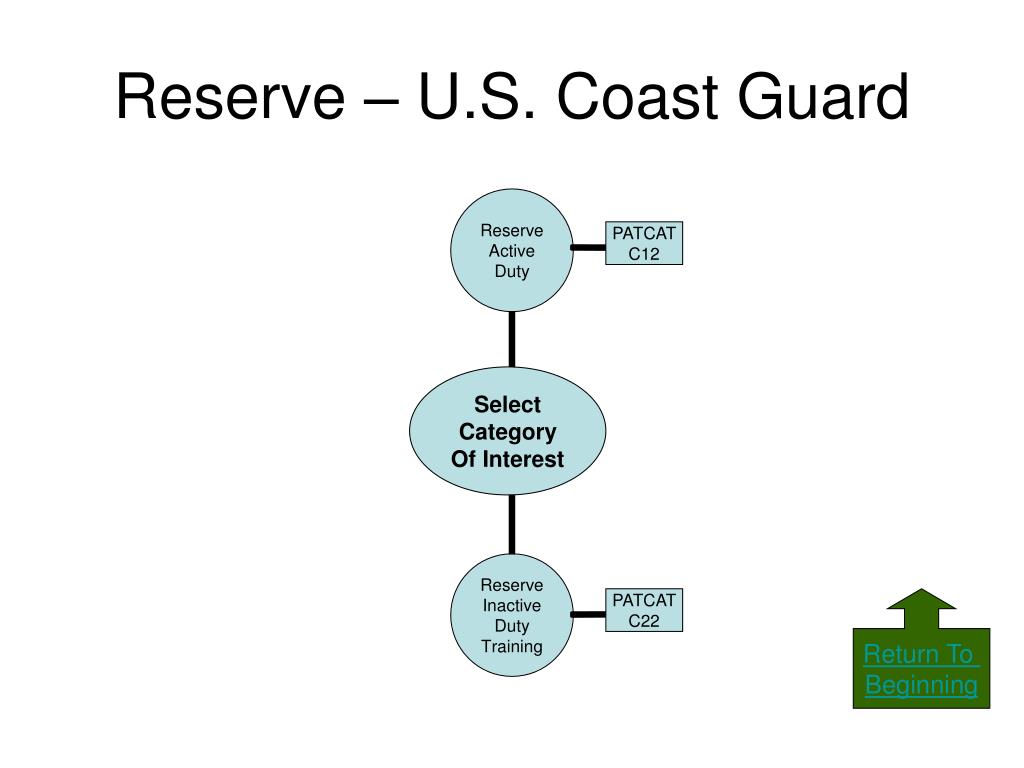 Reserve – U.S. Coast Guard

Reserve Active Duty

PATCAT C12

Select Category Of Interest

Reserve Inactive Duty Training

PATCAT C22

Return To Beginning